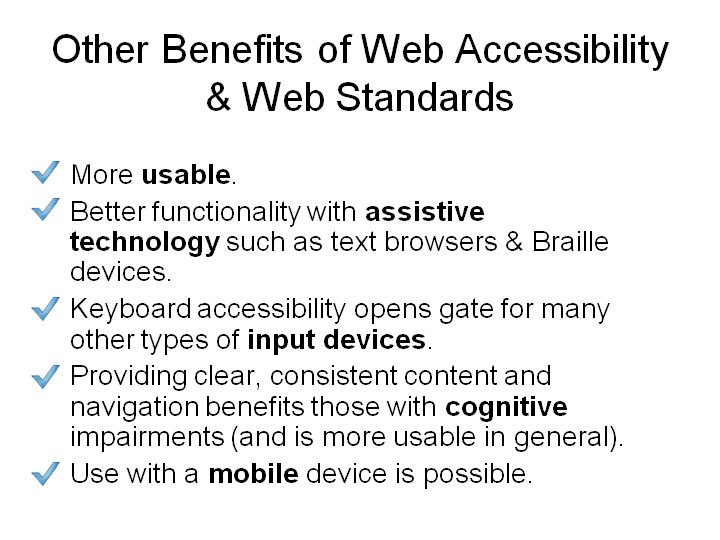 Other Benefits of Web Accessibility & Web Standards

More usable.

Better functionality with assistive technology such as text browsers & Braille devices.

Keyboard accessibility opens gate for many other types of input devices.

Providing clear, consistent content and navigation benefits those with cognitive impairments (and is more usable in general).

Use with a mobile device is possible.